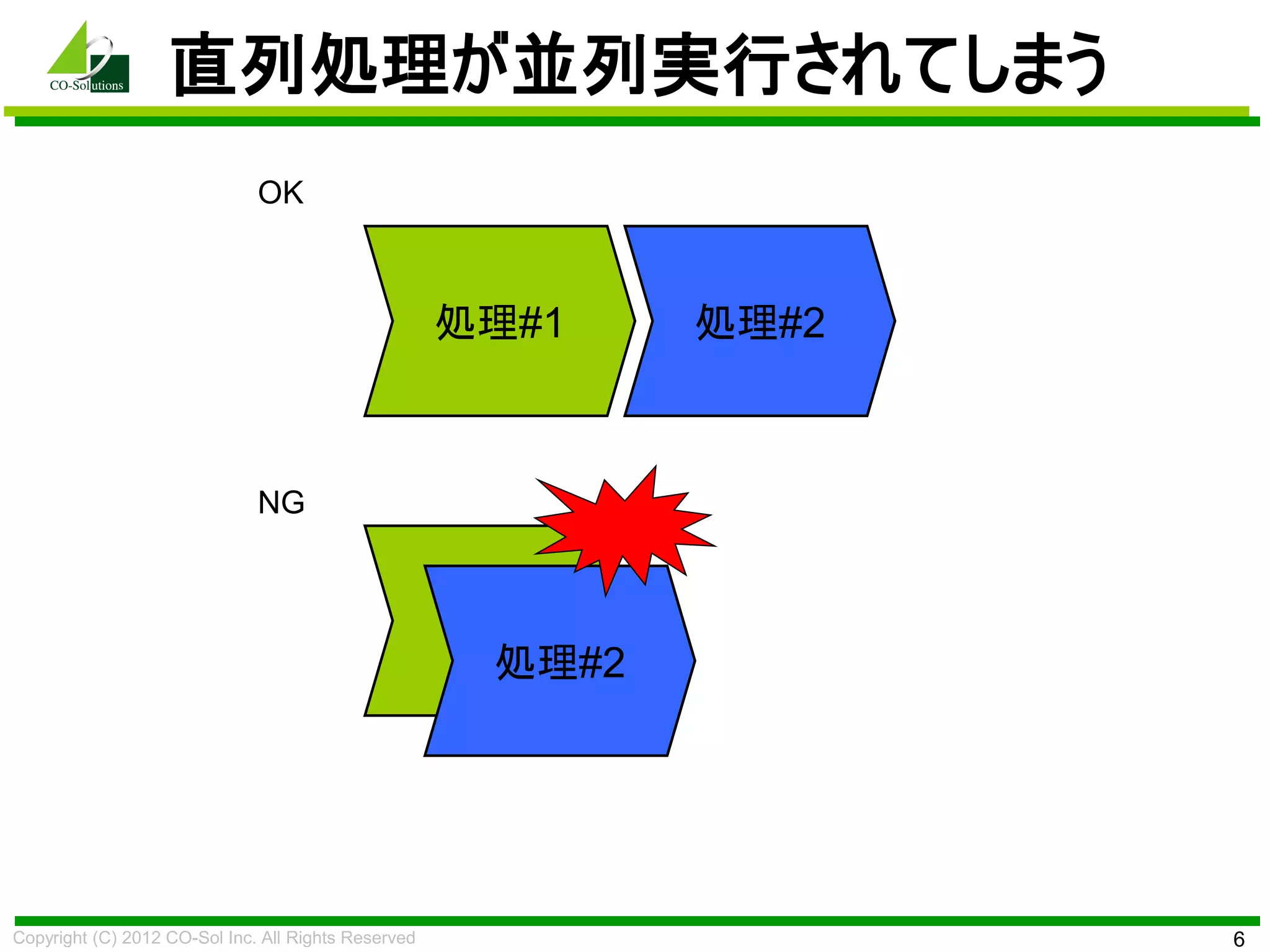 CO-Solutions

直列処理が並列実行されてしまう

OK

処理#1

処理#2

NG

処理#2

Copyright (C) 2012 CO-Sol Inc. All Rights Reserved

6